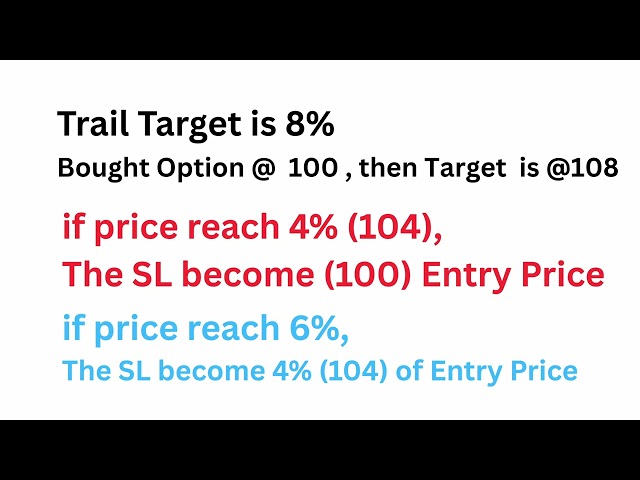 Trail Target is 8%

Bought Option @ 100 , then Target is @108

if price reach 4% (104),
The SL become (100) Entry Price

if price reach 6%,
The SL become 4% (104) of Entry Price